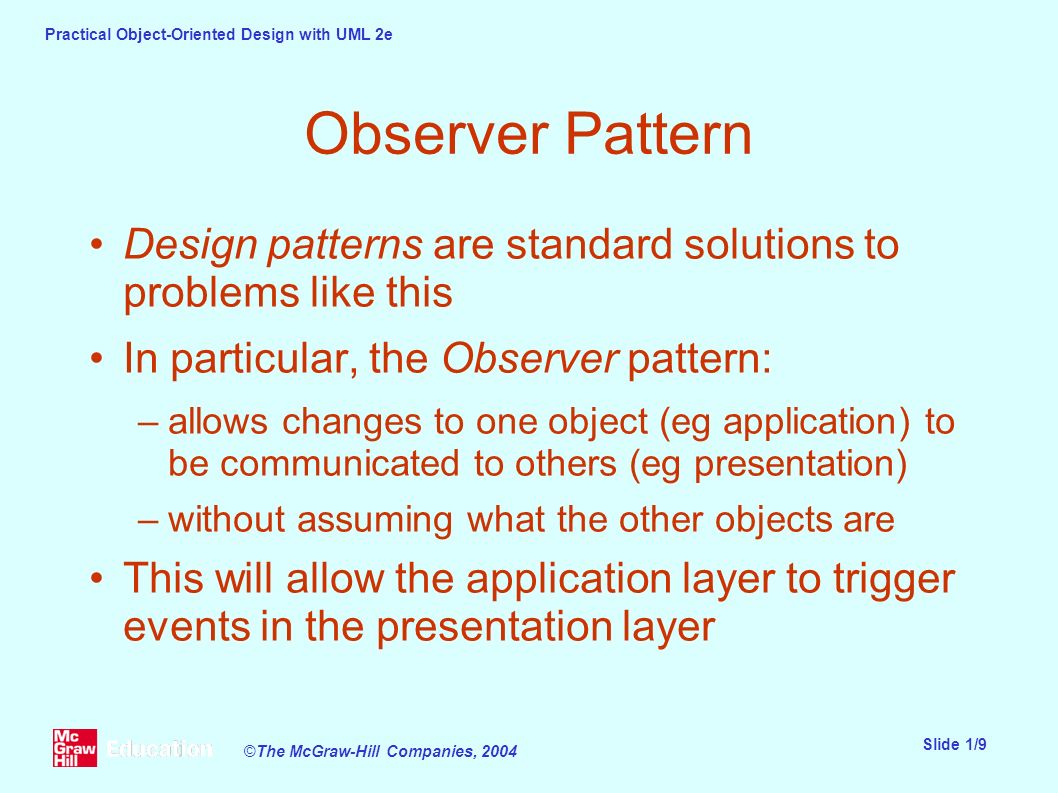 Practical Object-Oriented Design with UML 2e

Observer Pattern

• Design patterns are standard solutions to problems like this

• In particular, the Observer pattern:

– allows changes to one object (eg application) to be communicated to others (eg presentation)

– without assuming what the other objects are

• This will allow the application layer to trigger events in the presentation layer

Mc Graw Hill Education

©The McGraw-Hill Companies, 2004

Slide 1/9